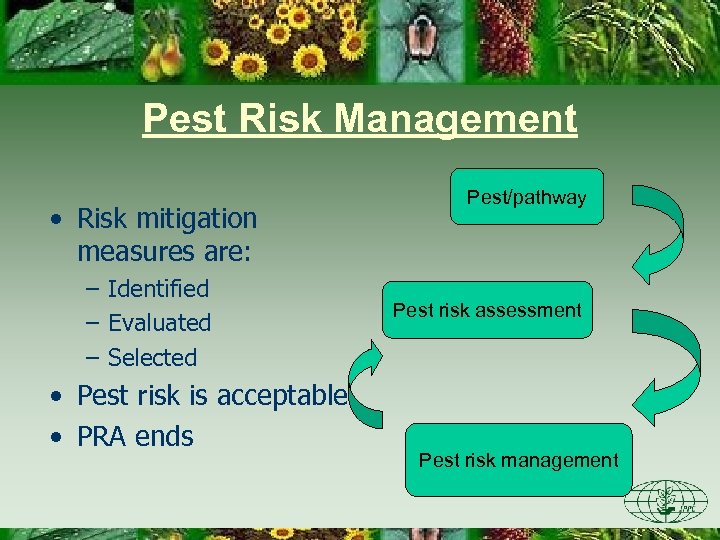 Pest Risk Management

• Risk mitigation measures are:
– Identified
– Evaluated
– Selected
• Pest risk is acceptable
• PRA ends

Pest/pathway

Pest risk assessment

Pest risk management

IPPC